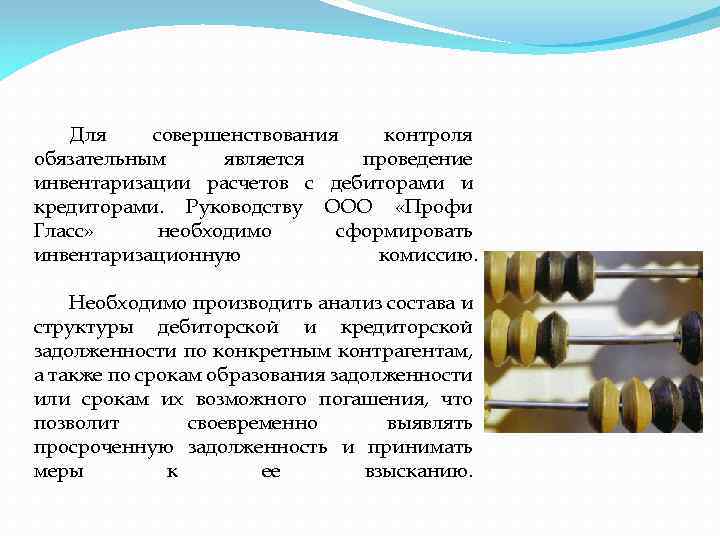 Для совершенствования контроля обязательным является проведение инвентаризации расчетов с дебиторами и кредиторами. Руководству ООО «Профи Гласс» необходимо сформировать инвентаризационную комиссию.

Необходимо производить анализ состава и структуры дебиторской и кредиторской задолженности по конкретным контрагентам, а также по срокам образования задолженности или срокам их возможного погашения, что позволит своевременно выявлять просроченную задолженность и принимать меры к ее взысканию.